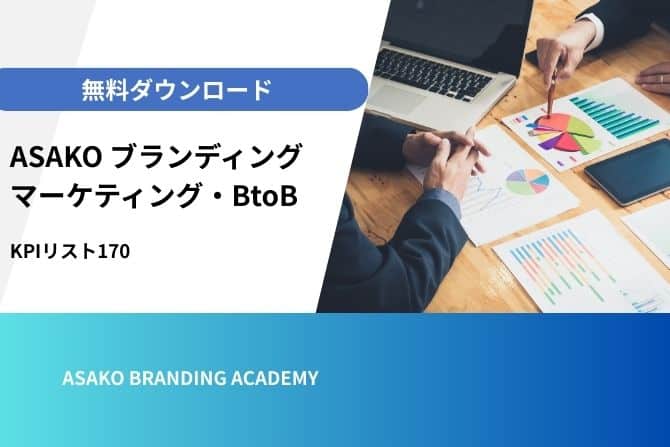 無料ダウンロード

ASAKO ブランディング
マーケティング・BtoB

KPIリスト170

ASAKO BRANDING ACADEMY